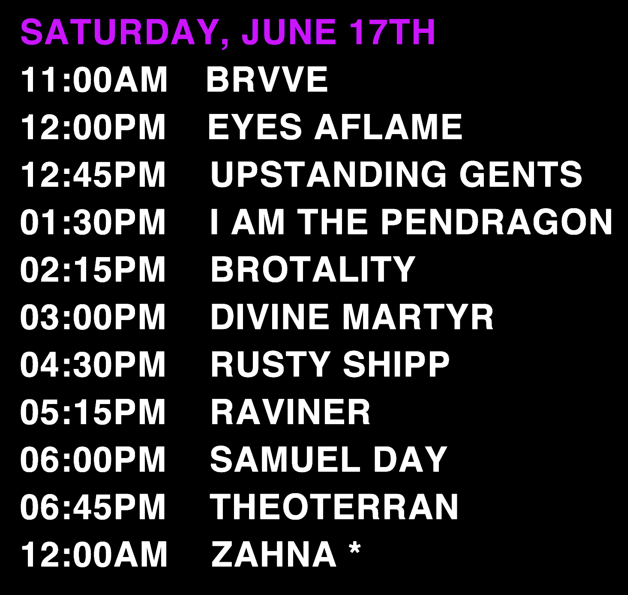 SATURDAY, JUNE 17TH

11:00AM BRVVE
12:00PM EYES AFLAME
12:45PM UPSTANDING GENTS
01:30PM I AM THE PENDRAGON
02:15PM BROTALITY
03:00PM DIVINE MARTYR
04:30PM RUSTY SHIPP
05:15PM RAVINER
06:00PM SAMUEL DAY
06:45PM THEOTERRAN
12:00AM ZAHNA *